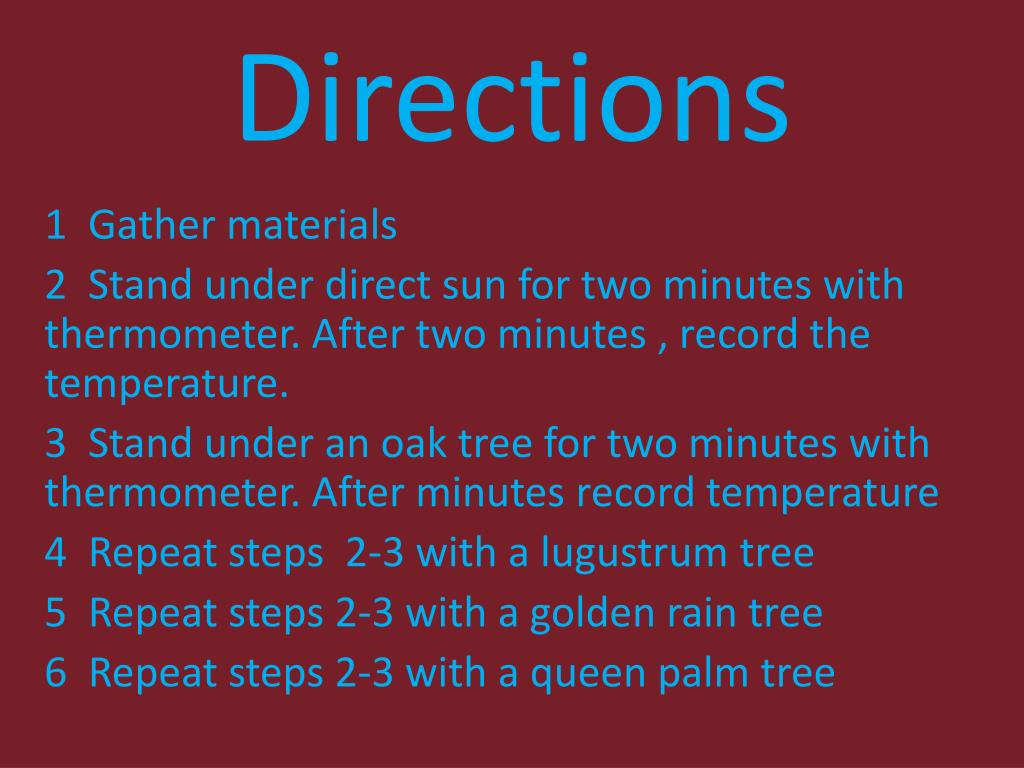 Directions

1 Gather materials

2 Stand under direct sun for two minutes with thermometer. After two minutes , record the temperature.

3 Stand under an oak tree for two minutes with thermometer. After minutes record temperature

4 Repeat steps 2-3 with a lugustrum tree

5 Repeat steps 2-3 with a golden rain tree

6 Repeat steps 2-3 with a queen palm tree